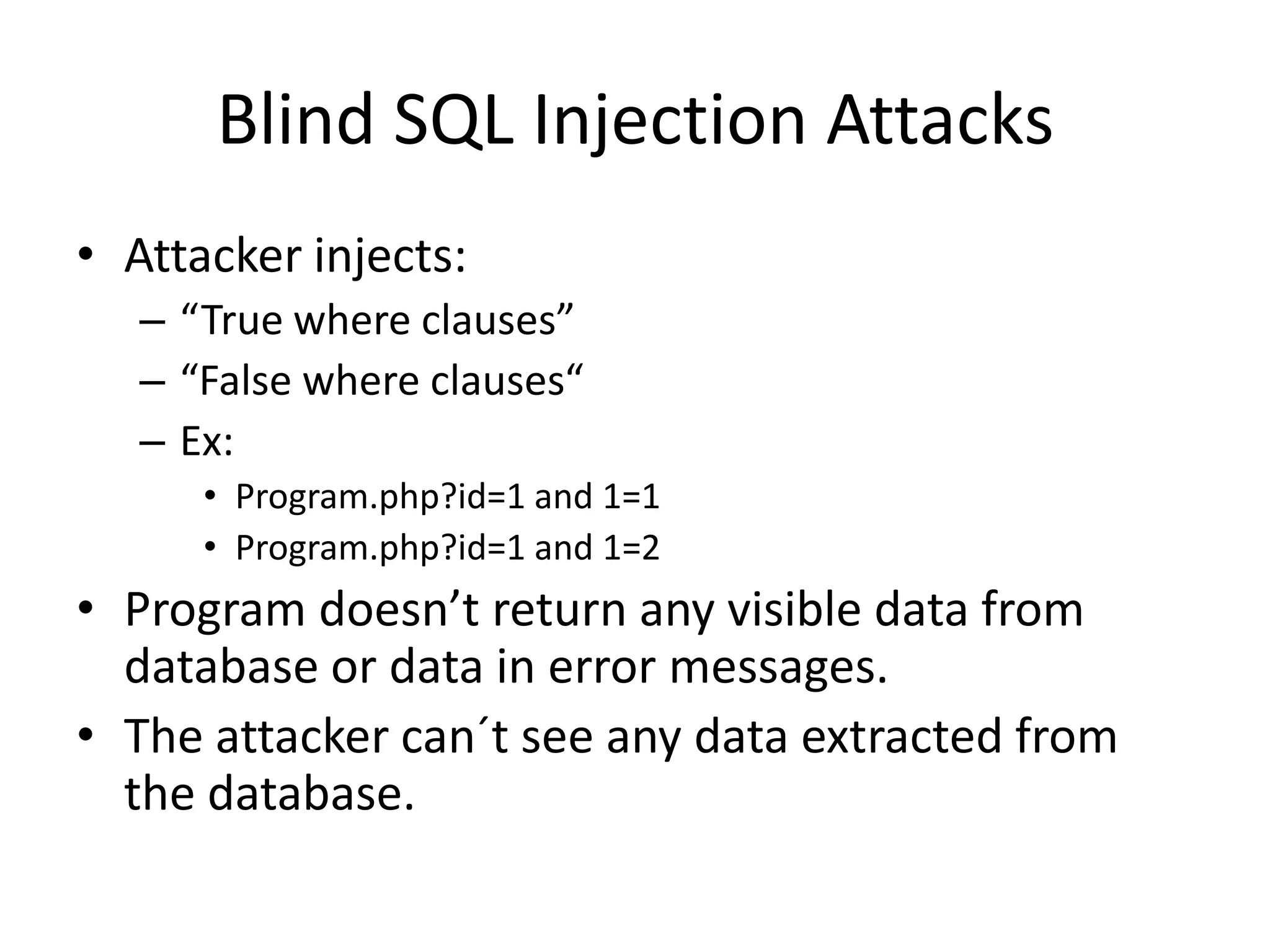 Blind SQL Injection Attacks

• Attacker injects:
  – “True where clauses”
  – “False where clauses“
  – Ex:
    • Program.php?id=1 and 1=1
    • Program.php?id=1 and 1=2
• Program doesn’t return any visible data from database or data in error messages.
• The attacker can´t see any data extracted from the database.